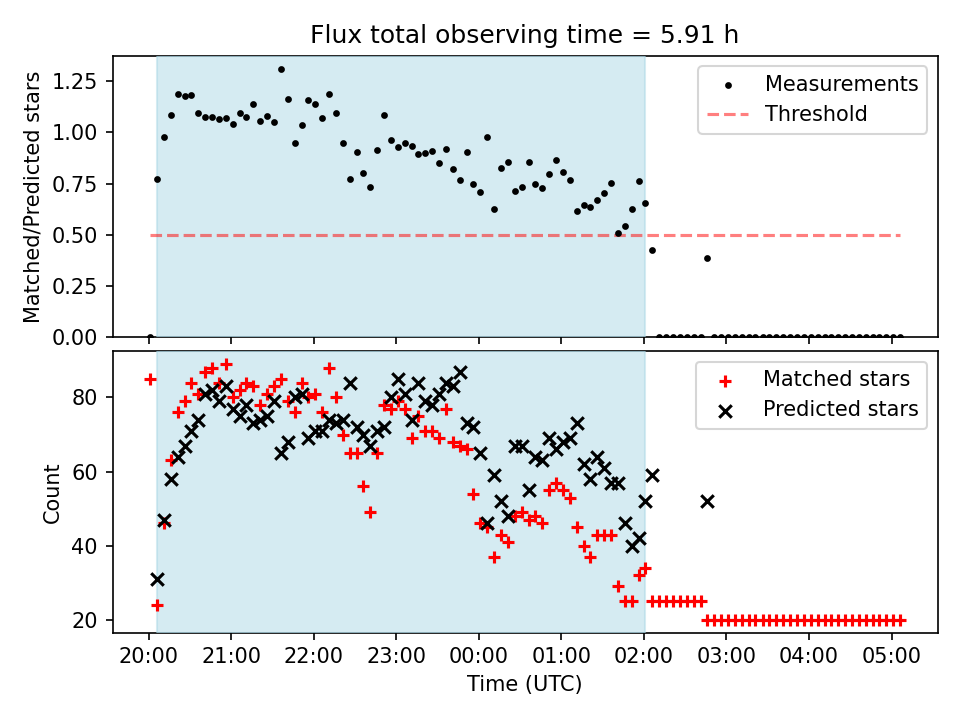 Flux total observing time = 5.91 h

Matched/Predicted stars

1.25
1.00
0.75
0.50
0.25
0.00

Measurements
Threshold

Count

80
60
40
20

Matched stars
Predicted stars

20:00 21:00 22:00 23:00 00:00 01:00 02:00 03:00 04:00 05:00

Time (UTC)